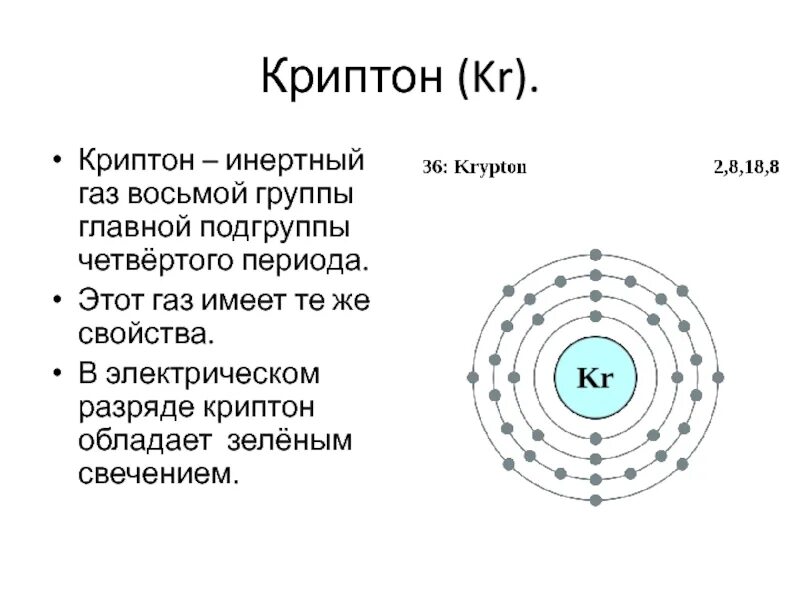 Криптон (Kr).

• Криптон – инертный газ восьмой группы главной подгруппы четвёртого периода.

• Этот газ имеет те же свойства.

• В электрическом разряде криптон обладает зелёным свечением.

36: Krypton

2,8,18,8

Kr